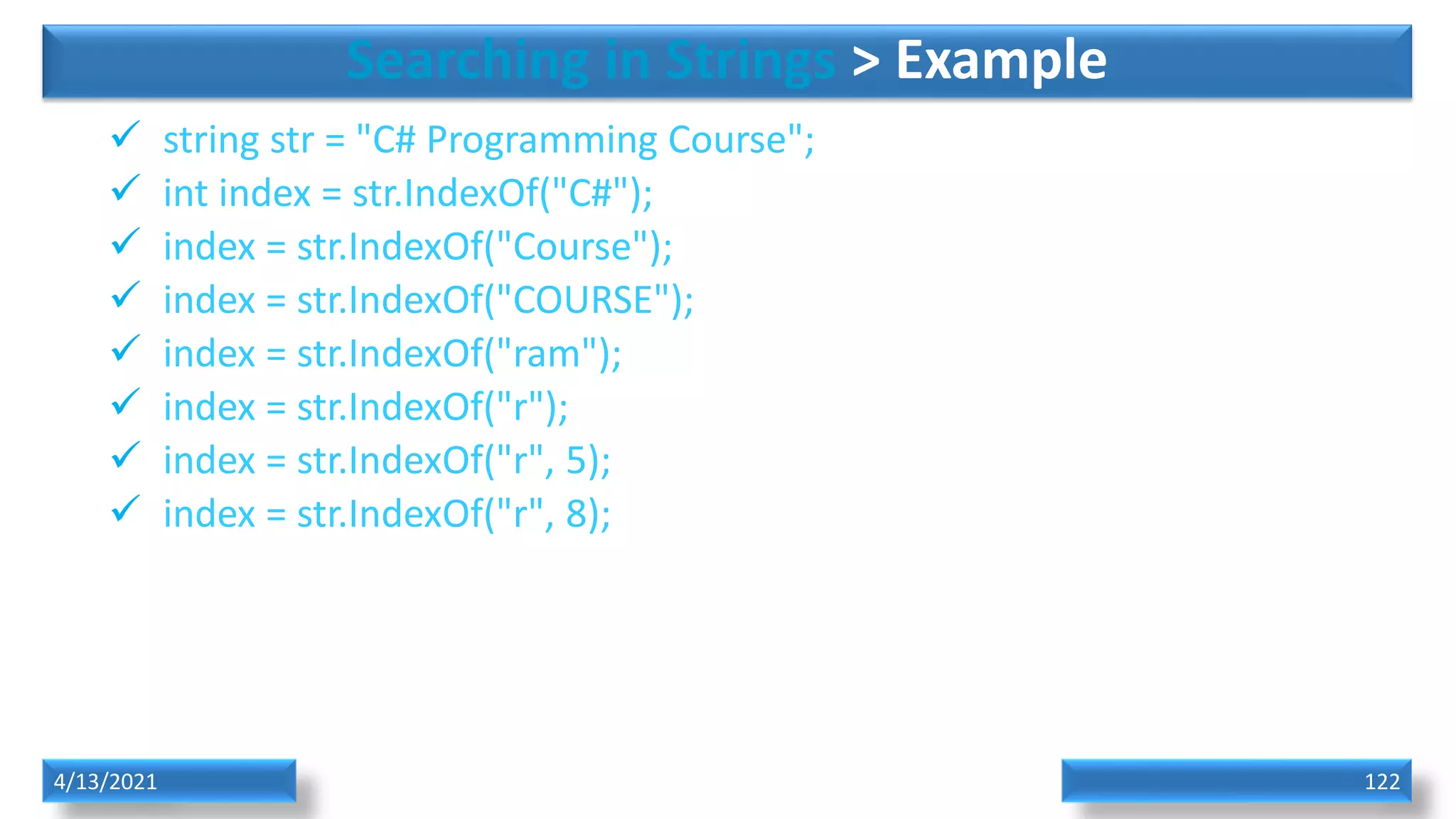 Searching in Strings > Example

✓ string str = "C# Programming Course";
✓ int index = str.IndexOf("C#");
✓ index = str.IndexOf("Course");
✓ index = str.IndexOf("COURSE");
✓ index = str.IndexOf("ram");
✓ index = str.IndexOf("r");
✓ index = str.IndexOf("r", 5);
✓ index = str.IndexOf("r", 8);

4/13/2021

122